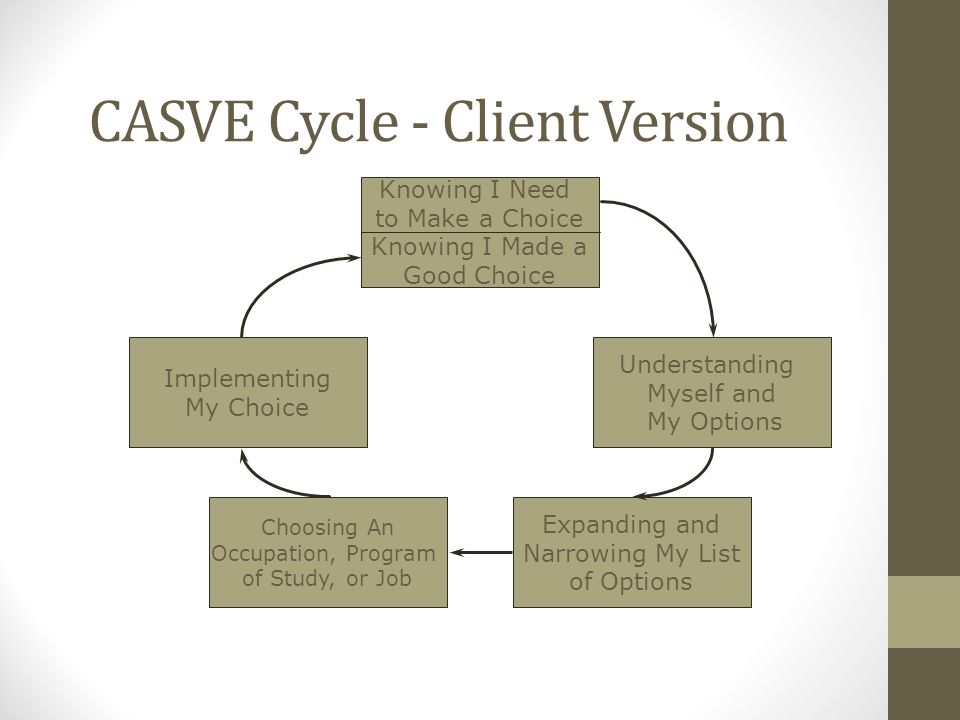 CASVE Cycle - Client Version

Knowing I Need to Make a Choice

Knowing I Made a Good Choice

Understanding Myself and My Options

Expanding and Narrowing My List of Options

Choosing An Occupation, Program of Study, or Job

Implementing My Choice